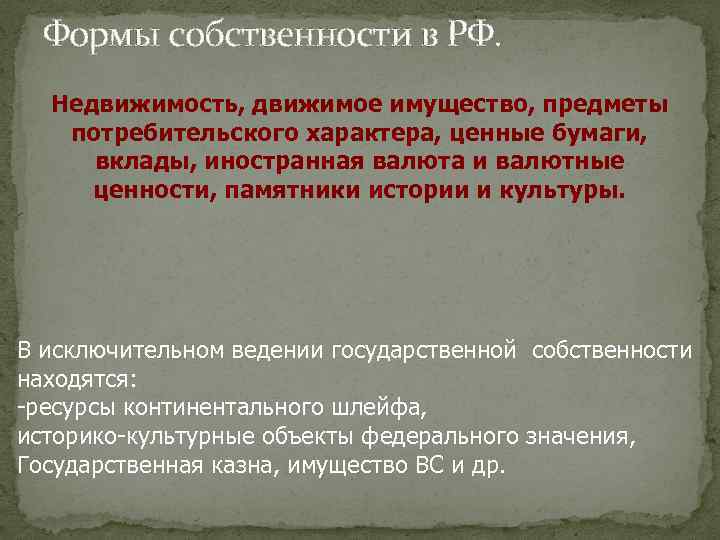 Формы собственности в РФ.

Недвижимость, движимое имущество, предметы потребительского характера, ценные бумаги, вклады, иностранная валюта и валютные ценности, памятники истории и культуры.

В исключительном ведении государственной собственности находятся:
-ресурсы континентального шлейфа,
историко-культурные объекты федерального значения,
Государственная казна, имущество ВС и др.